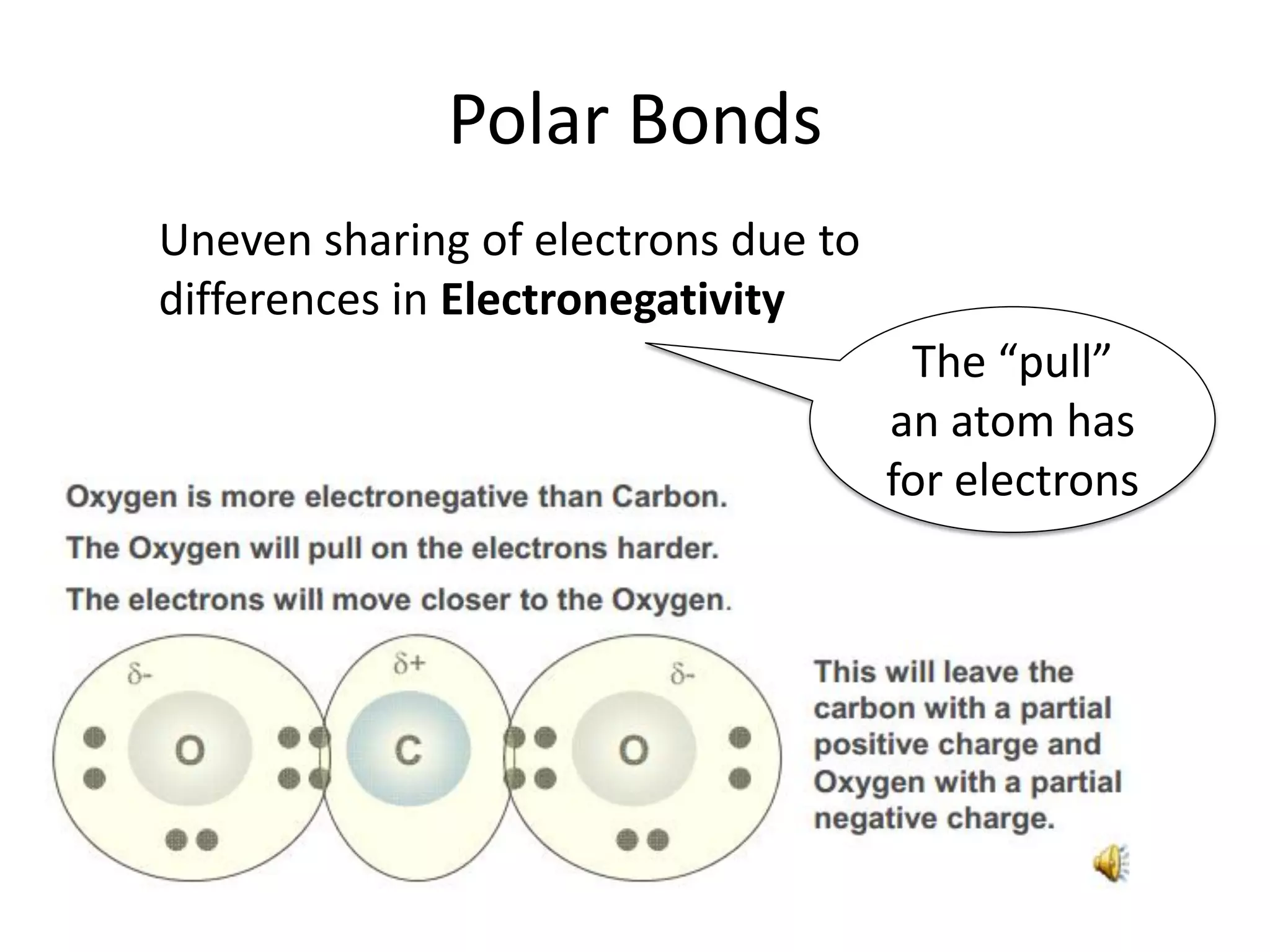 Polar Bonds

Uneven sharing of electrons due to differences in **Electronegativity**

The “pull” an atom has for electrons

Oxygen is more electronegative than Carbon.

The Oxygen will pull on the electrons harder.

The electrons will move closer to the Oxygen.

$\delta$-

O

$\delta$+

C

$\delta$-

O

This will leave the carbon with a partial positive charge and Oxygen with a partial negative charge.